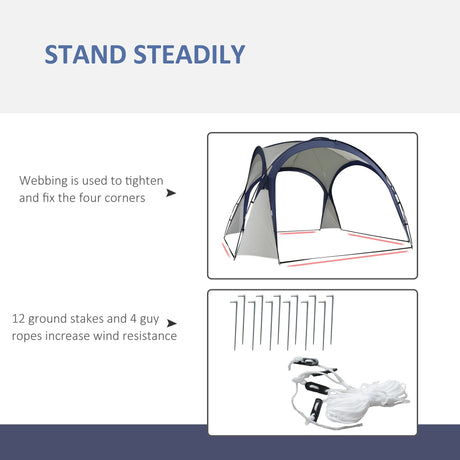 STAND STEADILY

Webbing is used to tighten and fix the four corners

12 ground stakes and 4 guy ropes increase wind resistance